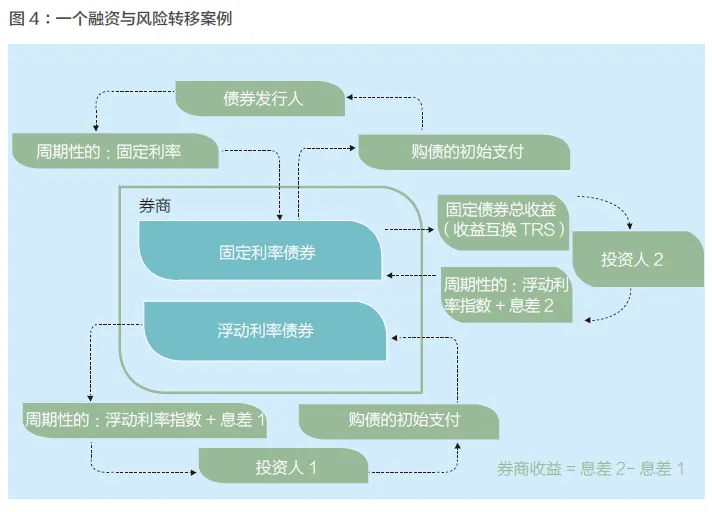 图 4：一个融资与风险转移案例

债券发行人

周期性的：固定利率

购债的初始支付

券商

固定利率债券

固定债券总收益（收益互换 TRS）

投资人 2

周期性的：浮动利率指数 + 息差 2

浮动利率债券

周期性的：浮动利率指数 + 息差 1

购债的初始支付

投资人 1

券商收益 = 息差 2− 息差 1